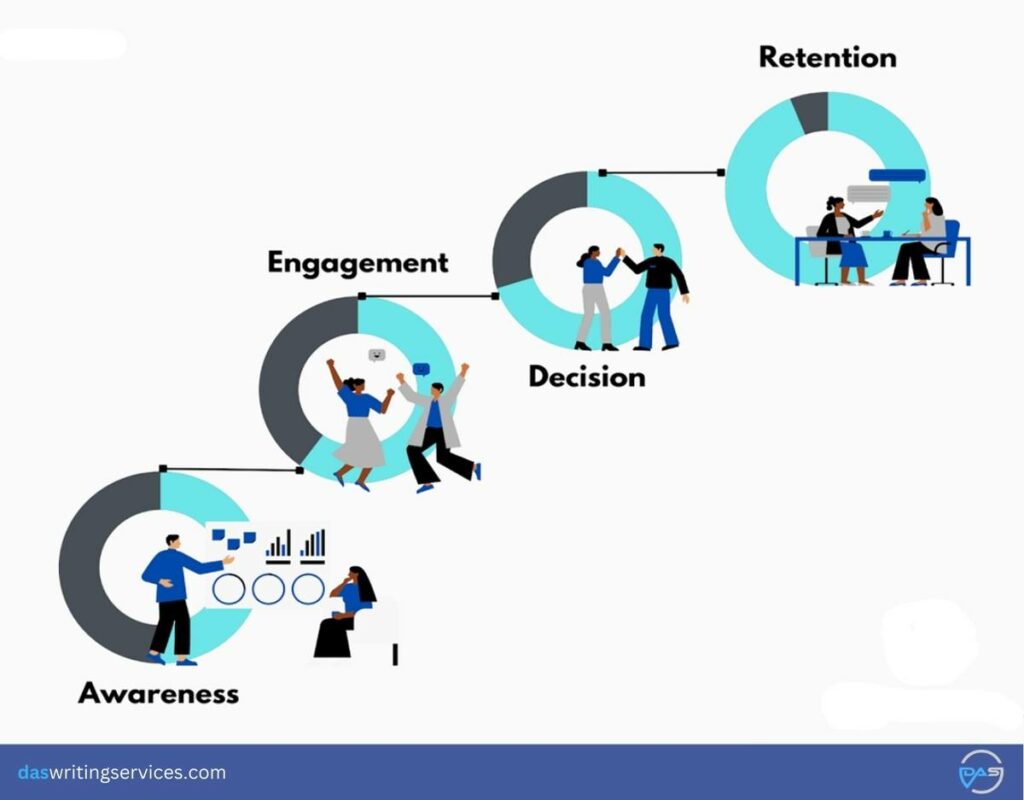 Retention

Engagement

Decision

Awareness

daswritingservices.com

DAS